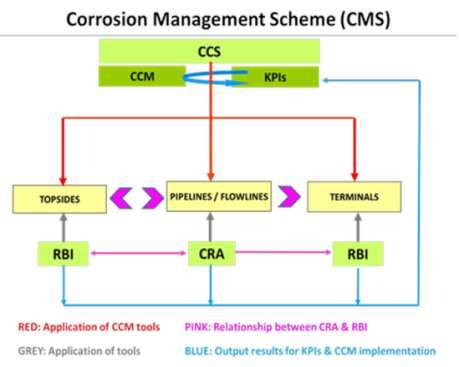 Corrosion Management Scheme (CMS)

CCS

CCM

KPIs

TOPSIDES

PIPELINES / FLOWLINES

TERMINALS

RBI

CRA

RBI

RED: Application of CCM tools

PINK: Relationship between CRA & RBI

GREY: Application of tools

BLUE: Output results for KPIs & CCM implementation